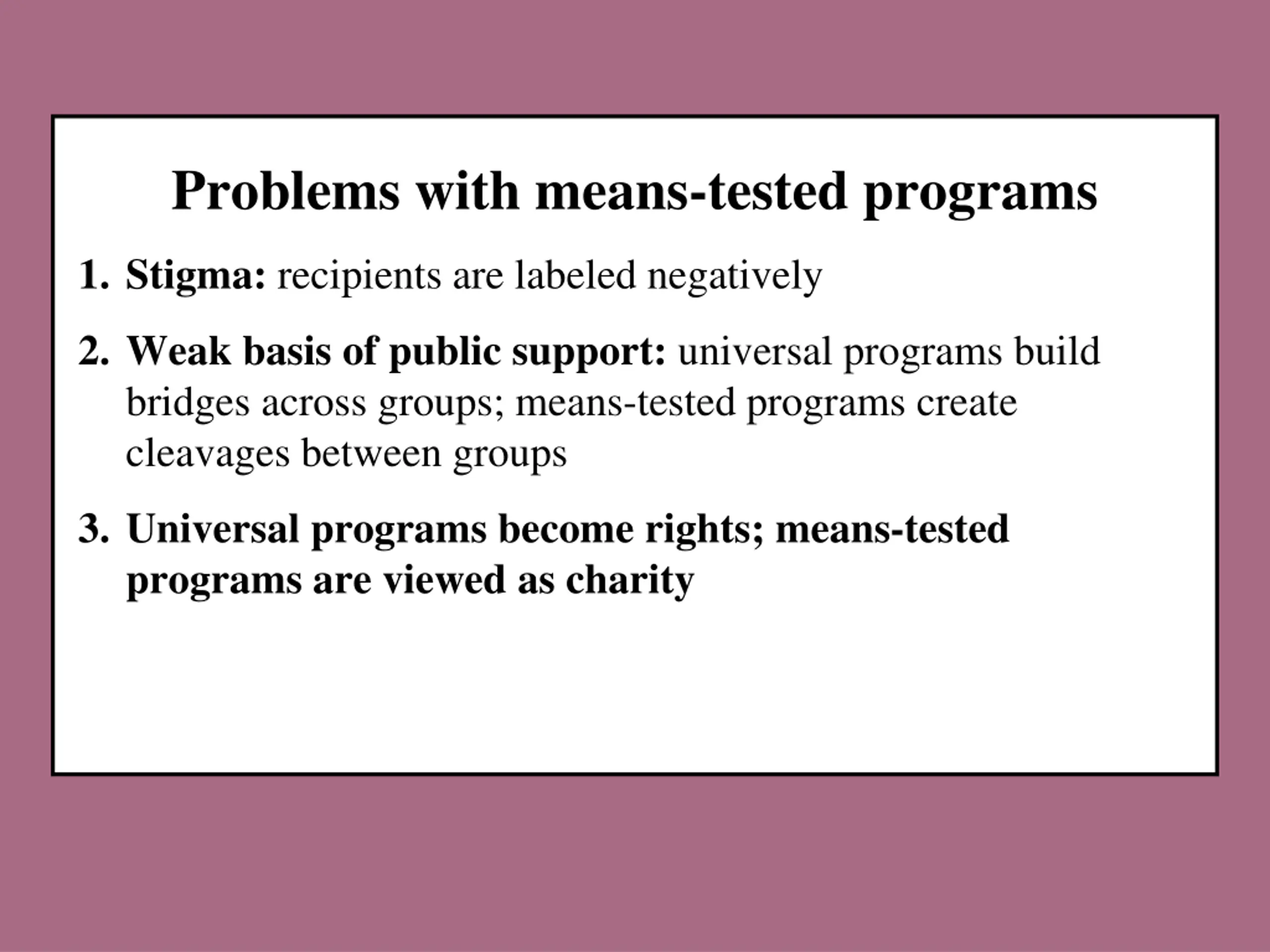 Problems with means-tested programs

1. Stigma: recipients are labeled negatively

2. Weak basis of public support: universal programs build bridges across groups; means-tested programs create cleavages between groups

3. Universal programs become rights; means-tested programs are viewed as charity